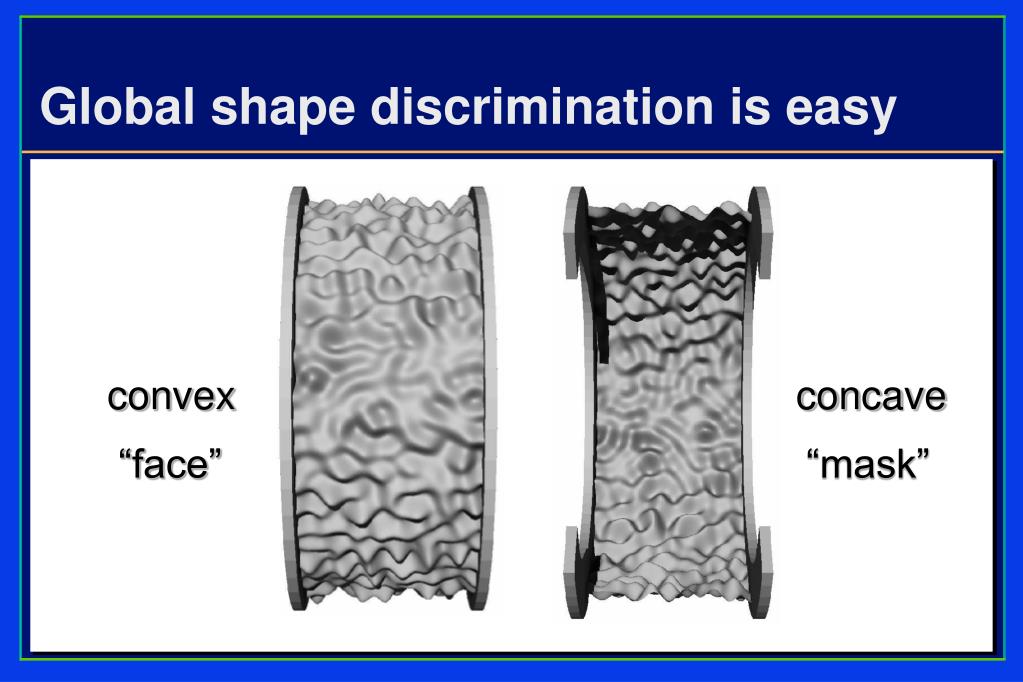 Global shape discrimination is easy

convex
“face”

concave
“mask”